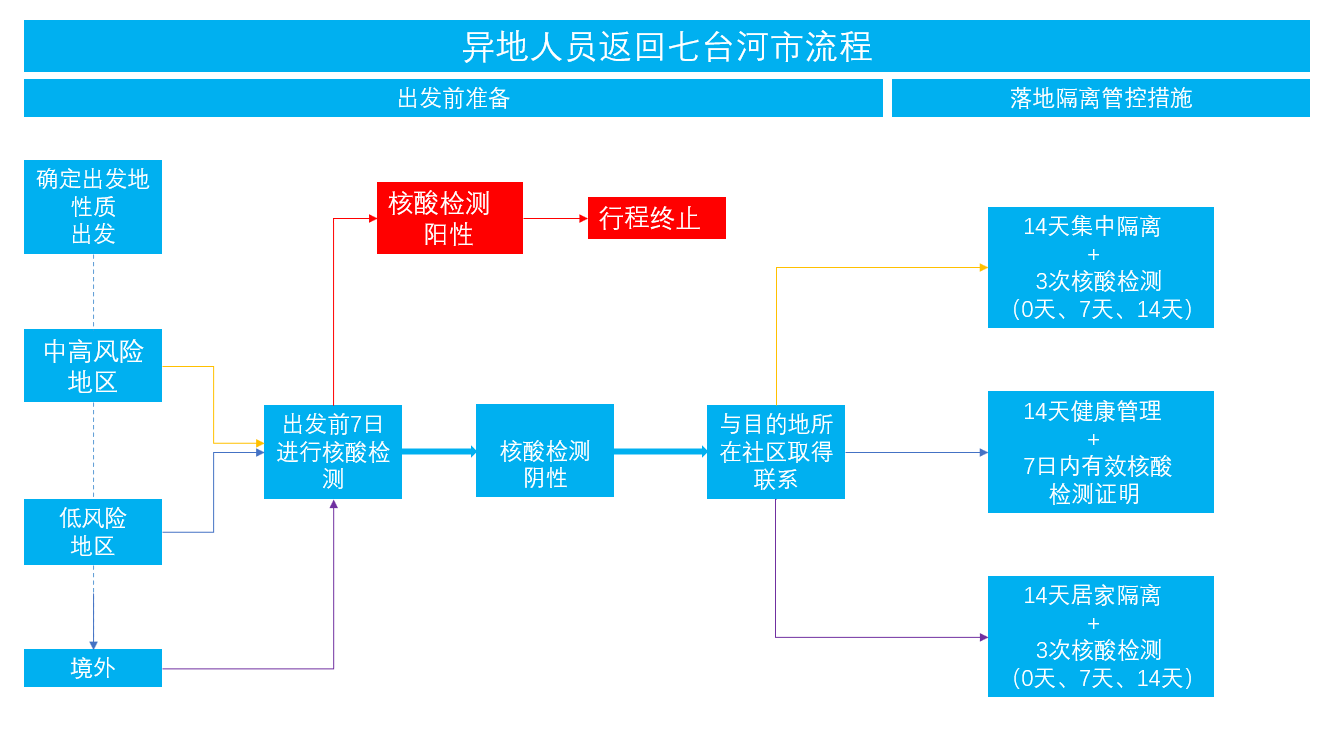 异地人员返回七台河市流程

出发前准备

落地隔离管控措施

确定出发地性质出发

中高风险地区

低风险地区

境外

出发前7日进行核酸检测

核酸检测阳性

行程终止

核酸检测阴性

与目的地所在社区取得联系

14天集中隔离
+
3次核酸检测
（0天、7天、14天）

14天健康管理
+
7日内有效核酸检测证明

14天居家隔离
+
3次核酸检测
（0天、7天、14天）